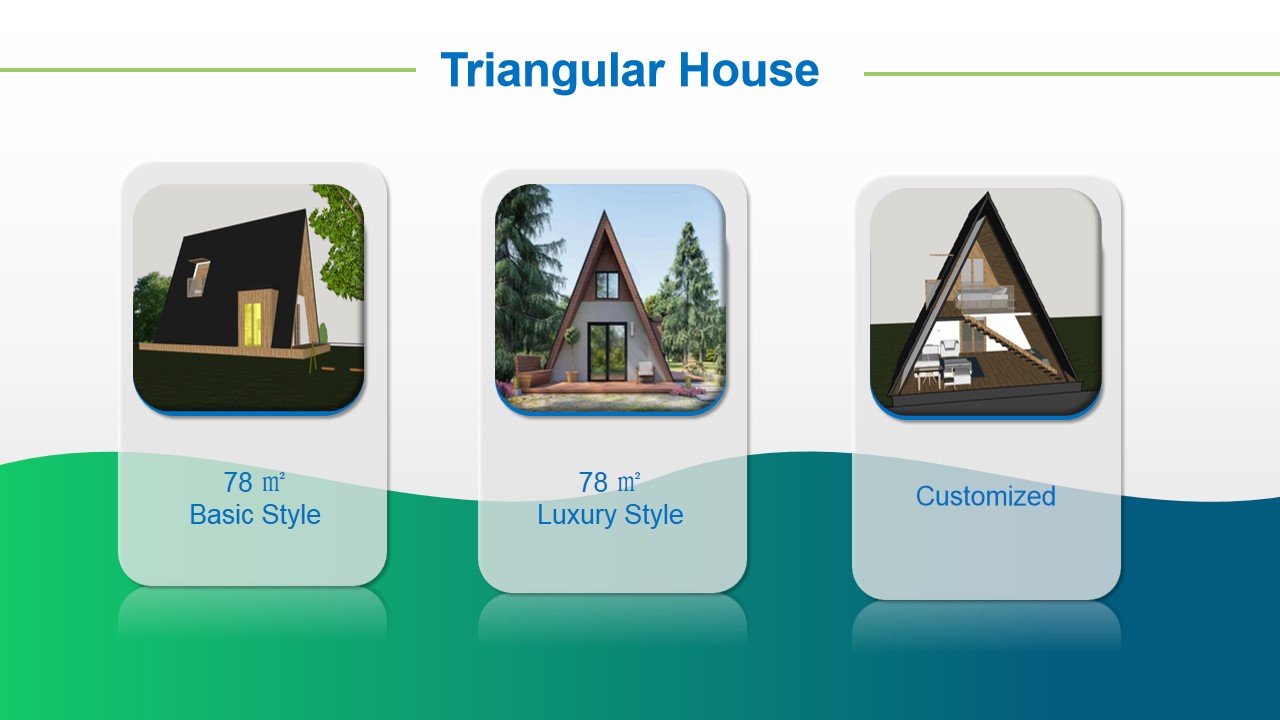 Triangular House

78 ㎡
Basic Style

78 ㎡
Luxury Style

Customized